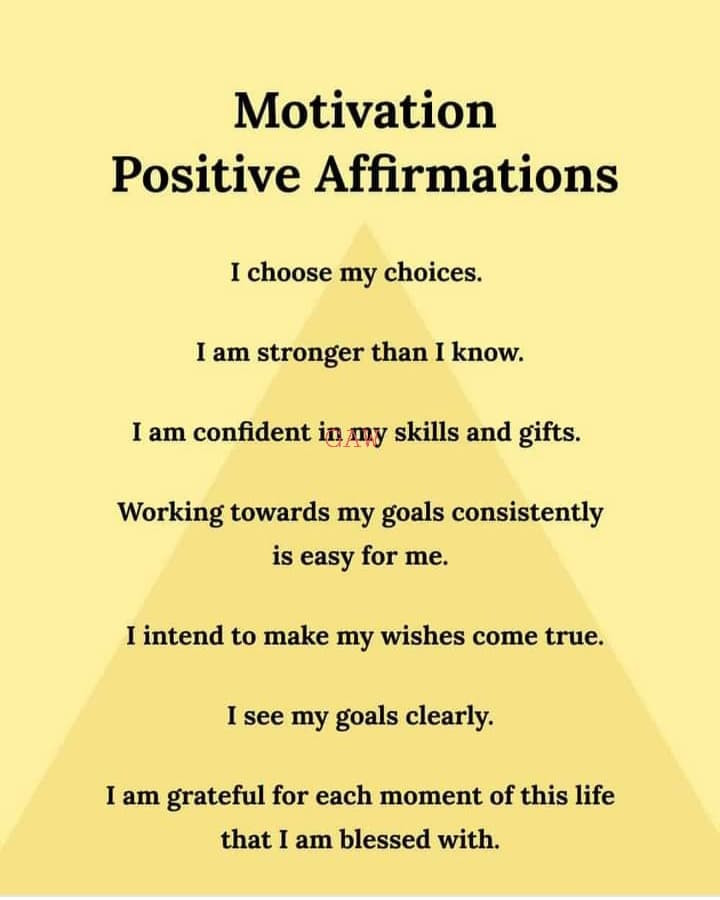 Motivation
Positive Affirmations

I choose my choices.

I am stronger than I know.

I am confident in my skills and gifts.

GAW

Working towards my goals consistently is easy for me.

I intend to make my wishes come true.

I see my goals clearly.

I am grateful for each moment of this life that I am blessed with.